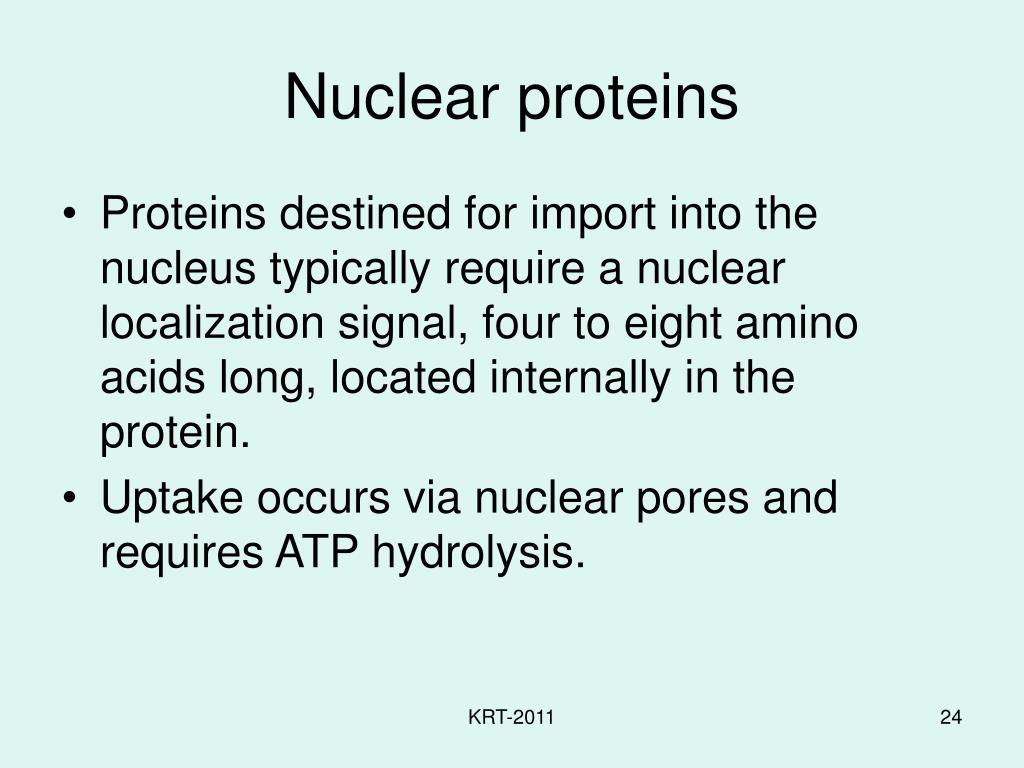 Nuclear proteins

• Proteins destined for import into the nucleus typically require a nuclear localization signal, four to eight amino acids long, located internally in the protein.
• Uptake occurs via nuclear pores and requires ATP hydrolysis.

KRT-2011

24